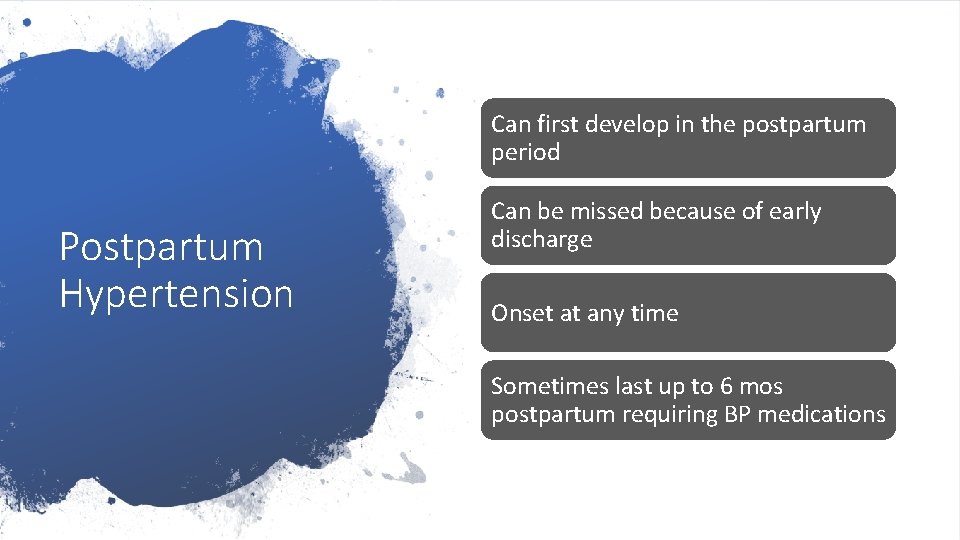 Postpartum Hypertension

Can first develop in the postpartum period

Can be missed because of early discharge

Onset at any time

Sometimes last up to 6 mos postpartum requiring BP medications